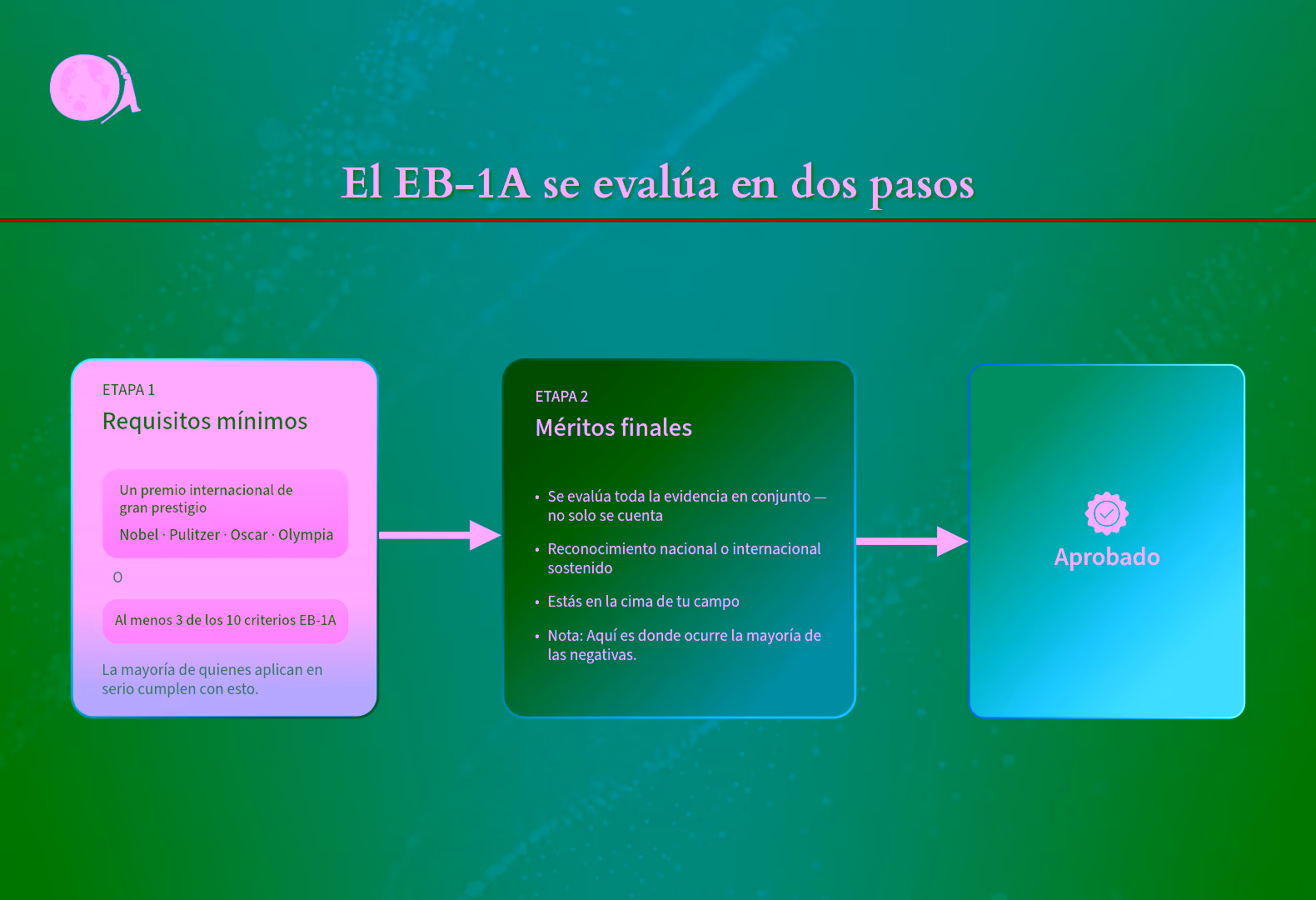 El EB-1A se evalúa en dos pasos

ETAPA 1
Requisitos mínimos

Un premio internacional de gran prestigio
Nobel · Pulitzer · Oscar · Olympia

O

Al menos 3 de los 10 criterios EB-1A

La mayoría de quienes aplican en serio cumplen con esto.

ETAPA 2
Méritos finales

• Se evalúa toda la evidencia en conjunto — no solo se cuenta
• Reconocimiento nacional o internacional sostenido
• Estás en la cima de tu campo
• Nota: Aquí es donde ocurre la mayoría de las negativas.

Aprobado